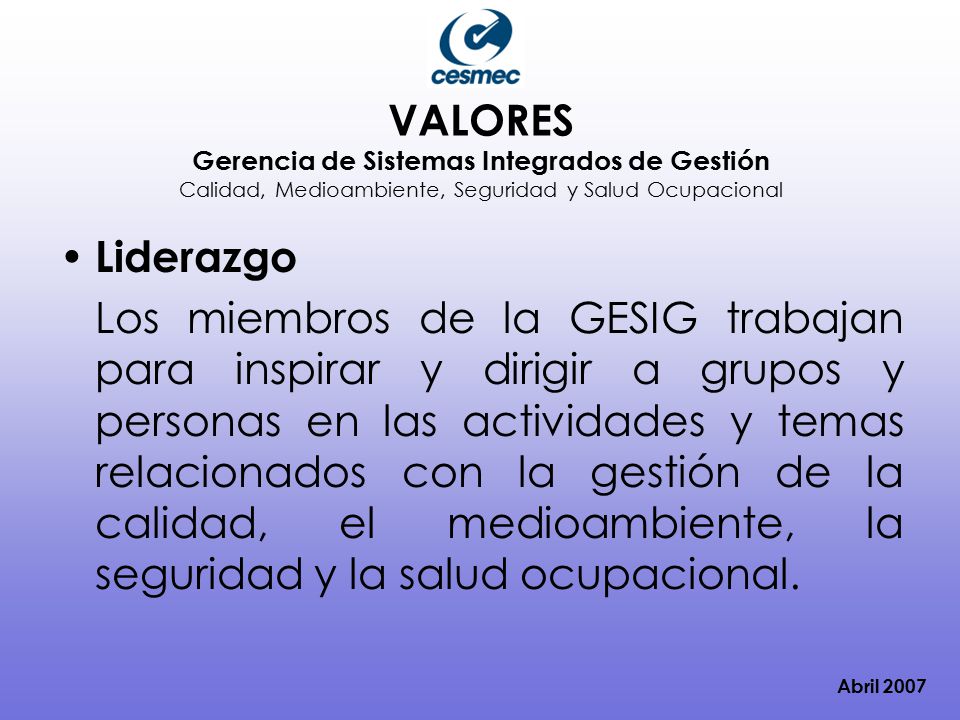 cesmec

VALORES
Gerencia de Sistemas Integrados de Gestión
Calidad, Medioambiente, Seguridad y Salud Ocupacional

• Liderazgo

Los miembros de la GESIG trabajan para inspirar y dirigir a grupos y personas en las actividades y temas relacionados con la gestión de la calidad, el medioambiente, la seguridad y la salud ocupacional.

Abril 2007